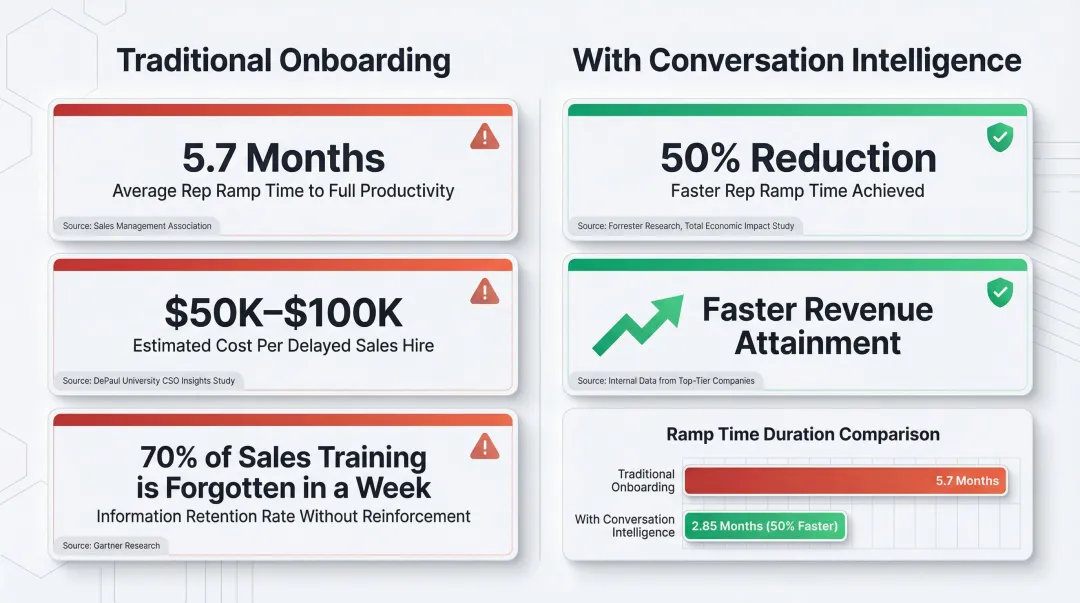 Traditional Onboarding

5.7 Months
Average Rep Ramp Time to Full Productivity
Source: Sales Management Association

$50K–$100K
Estimated Cost Per Delayed Sales Hire
Source: DePaul University CSO Insights Study

70% of Sales Training is Forgotten in a Week
Information Retention Rate Without Reinforcement
Source: Gartner Research

With Conversation Intelligence

50% Reduction
Faster Rep Ramp Time Achieved
Source: Forrester Research, Total Economic Impact Study

Faster Revenue Attainment
Source: Internal Data from Top-Tier Companies

Ramp Time Duration Comparison
Traditional Onboarding
5.7 Months
With Conversation Intelligence
2.85 Months (50% Faster)